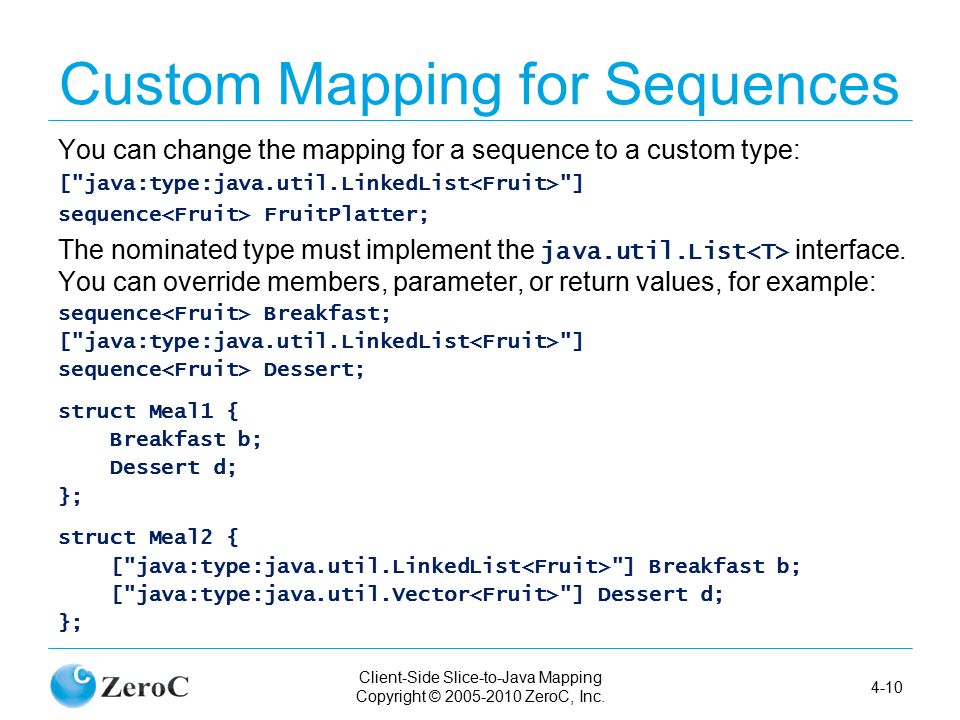 Custom Mapping for Sequences

You can change the mapping for a sequence to a custom type:

["java:type:java.util.LinkedList<Fruit>"]
sequence<Fruit> FruitPlatter;

The nominated type must implement the java.util.List<T> interface.

You can override members, parameter, or return values, for example:

sequence<Fruit> Breakfast;
["java:type:java.util.LinkedList<Fruit>"]
sequence<Fruit> Dessert;

struct Meal1 {
    Breakfast b;
    Dessert d;
};

struct Meal2 {
    ["java:type:java.util.LinkedList<Fruit>"] Breakfast b;
    ["java:type:java.util.Vector<Fruit>"] Dessert d;
};

ZeroC

Client-Side Slice-to-Java Mapping
Copyright © 2005-2010 ZeroC, Inc.

4-10